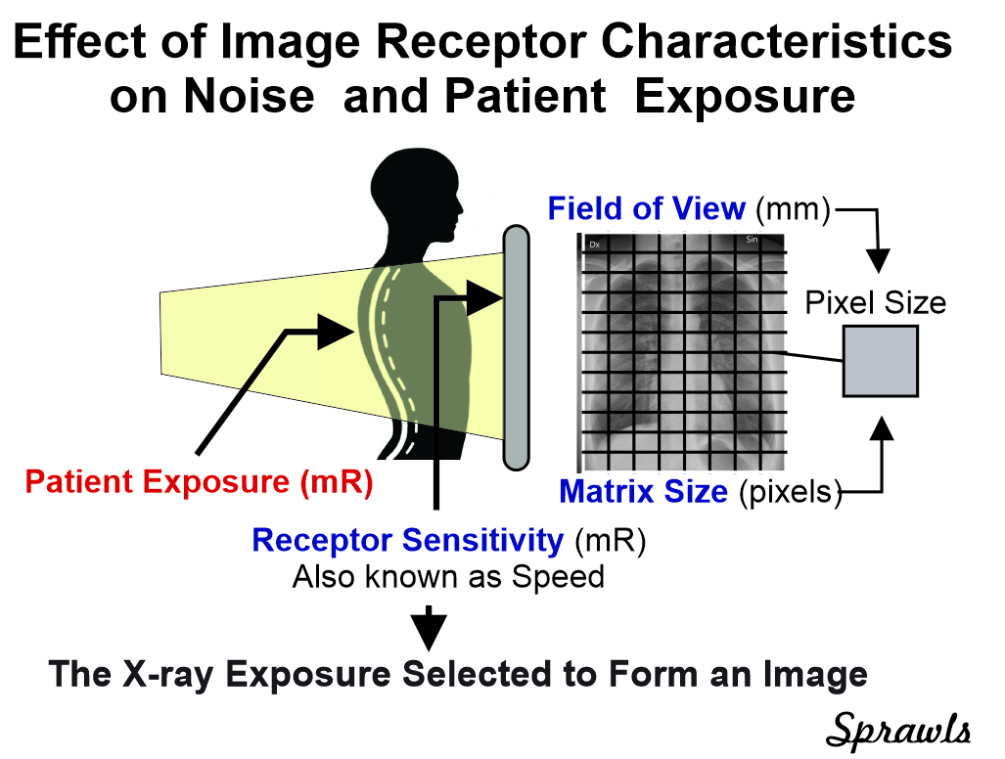 Effect of Image Receptor Characteristics on Noise and Patient Exposure

Field of View (mm)

Dx

Sin

Pixel Size

Patient Exposure (mR)

Matrix Size (pixels)

Receptor Sensitivity (mR)
Also known as Speed

The X-ray Exposure Selected to Form an Image

Sprawls